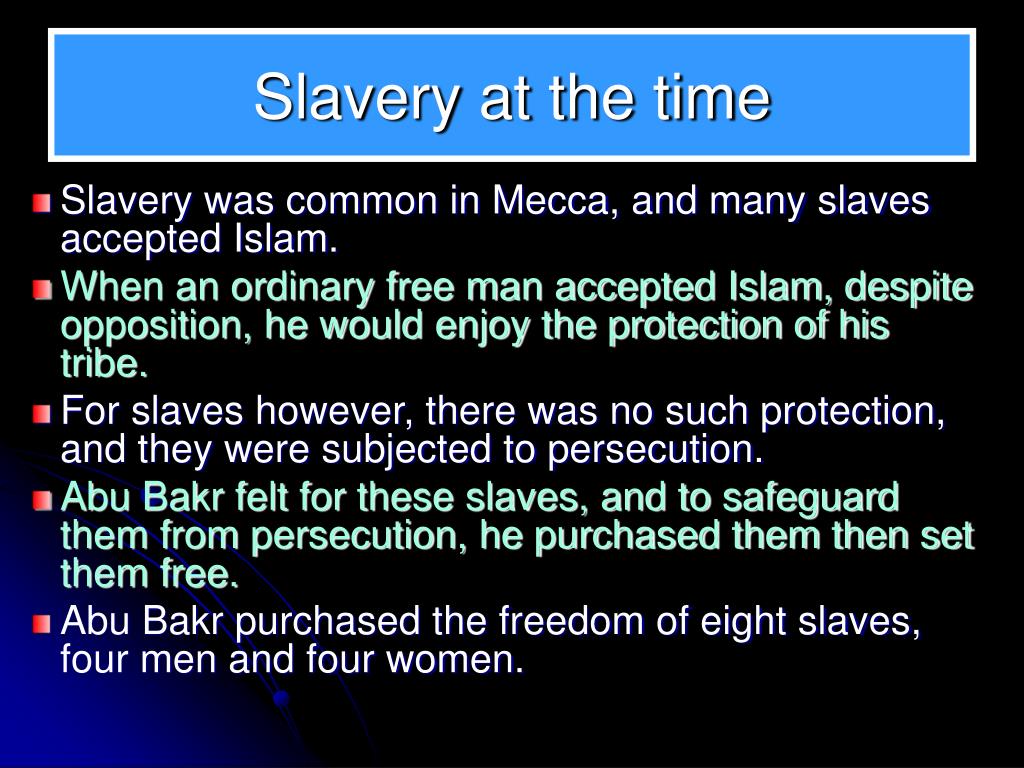 Slavery at the time

Slavery was common in Mecca, and many slaves accepted Islam.

When an ordinary free man accepted Islam, despite opposition, he would enjoy the protection of his tribe.

For slaves however, there was no such protection, and they were subjected to persecution.

Abu Bakr felt for these slaves, and to safeguard them from persecution, he purchased them then set them free.

Abu Bakr purchased the freedom of eight slaves, four men and four women.